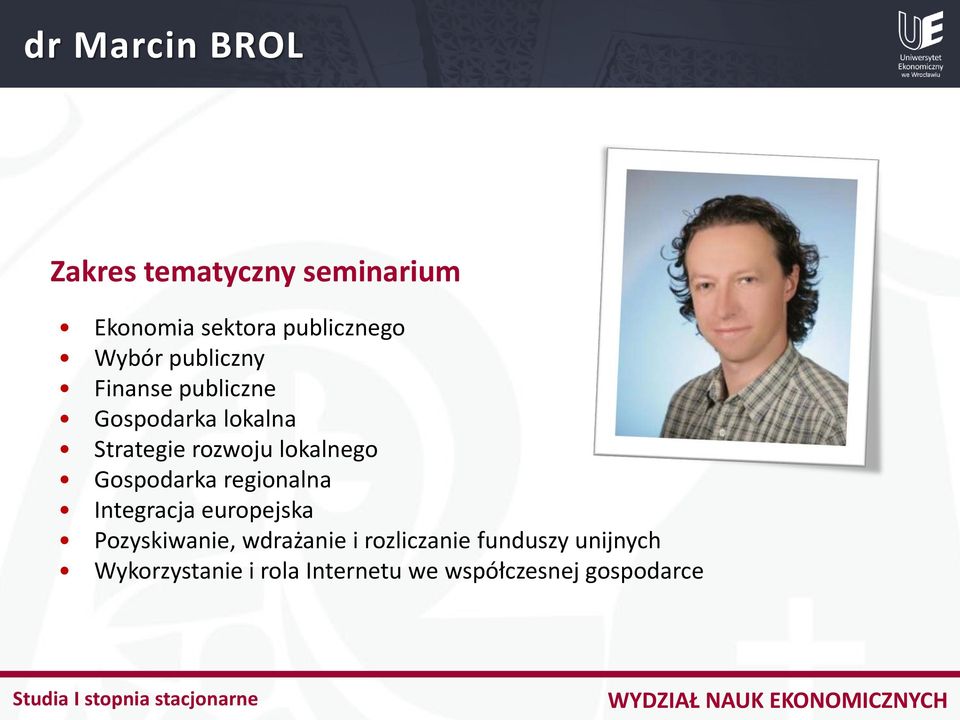 dr Marcin BROL

UE
Uniwersytet Ekonomiczny we Wrocławiu

Zakres tematyczny seminarium

• Ekonomia sektora publicznego
• Wybór publiczny
• Finanse publiczne
• Gospodarka lokalna
• Strategie rozwoju lokalnego
• Gospodarka regionalna
• Integracja europejska
• Pozyskiwanie, wdrażanie i rozliczanie funduszy unijnych
• Wykorzystanie i rola Internetu we współczesnej gospodarce

Studia I stopnia stacjonarne

WYDZIAŁ NAUK EKONOMICZNYCH